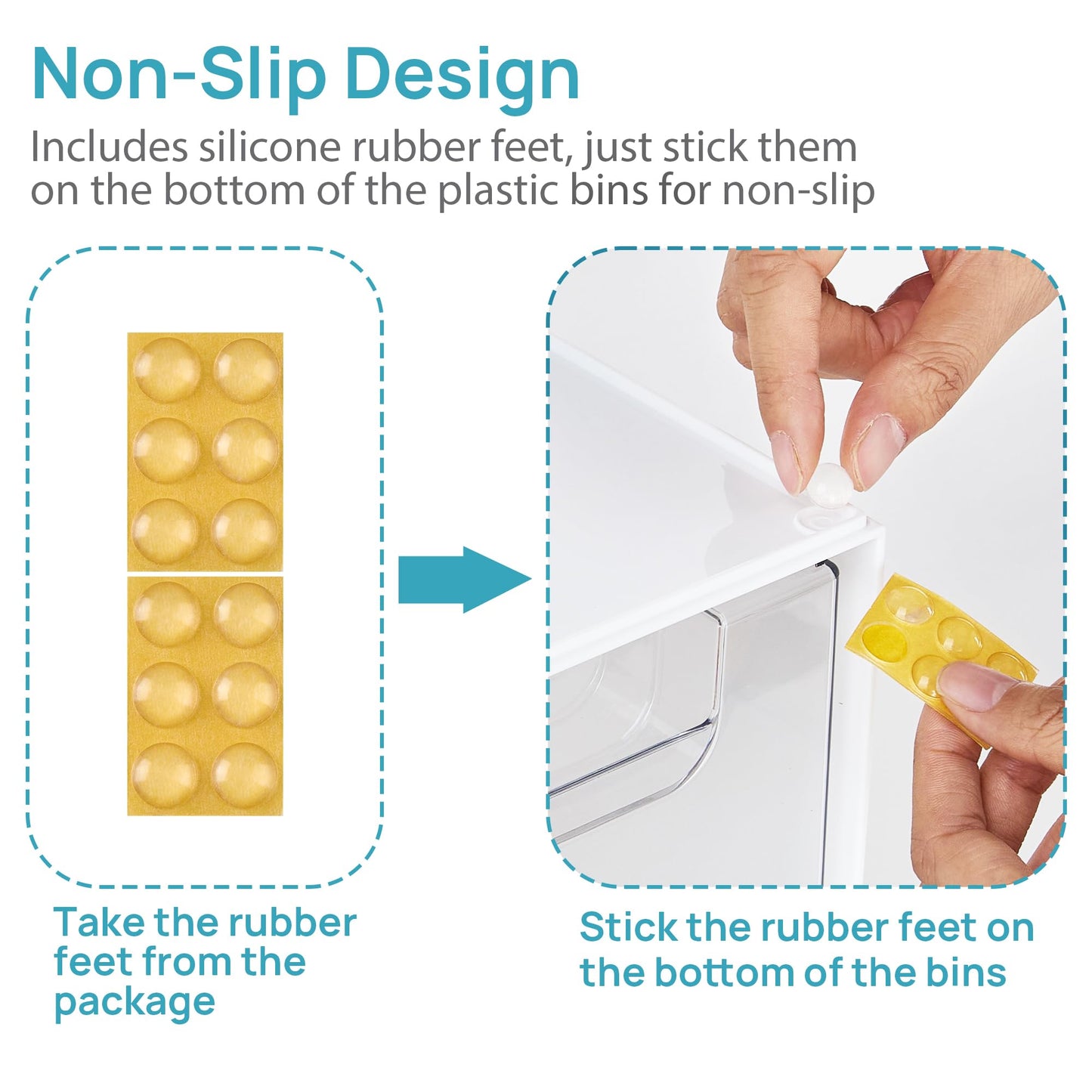 Non-Slip Design

Includes silicone rubber feet, just stick them on the bottom of the plastic bins for non-slip

Take the rubber feet from the package

Stick the rubber feet on the bottom of the bins